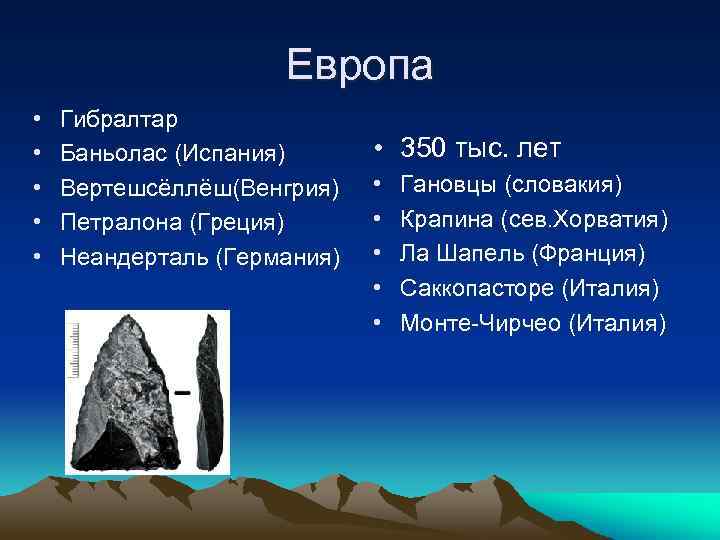 Европа

• Гибралтар
• Баньолас (Испания)
• Вертешсёллёш(Венгрия)
• Петралона (Греция)
• Неандерталь (Германия)

• 350 тыс. лет
• Гановцы (словакия)
• Крапина (сев.Хорватия)
• Ла Шапель (Франция)
• Саккопасторе (Италия)
• Монте-Чирчео (Италия)